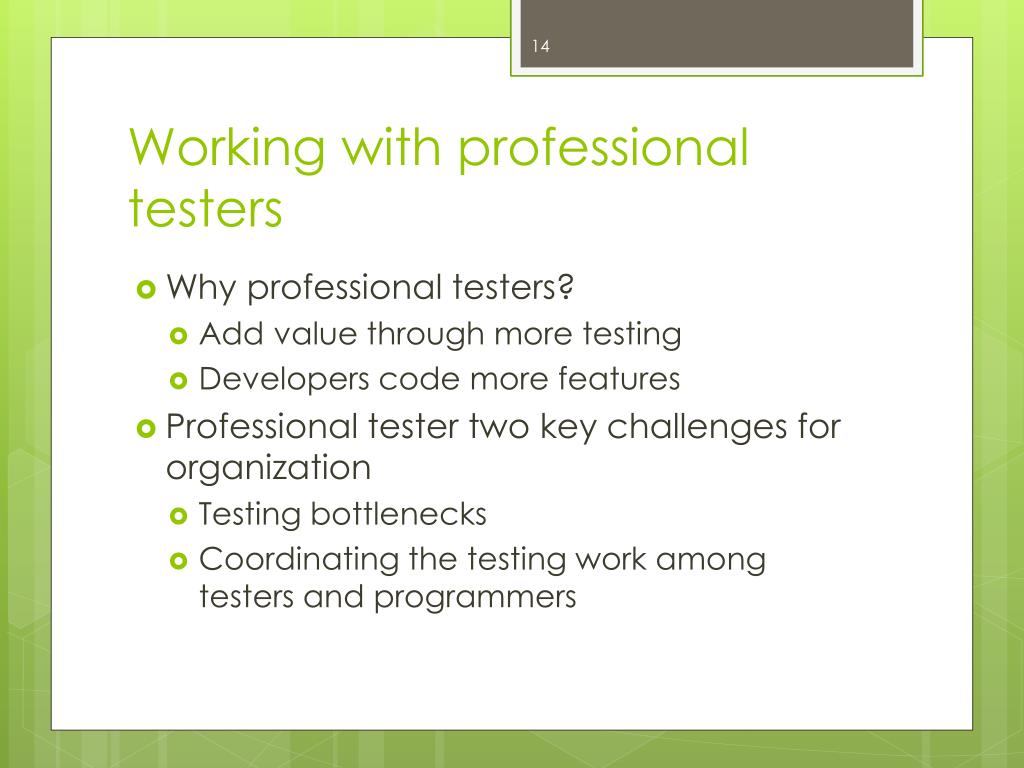 14

Working with professional testers

Why professional testers?
Add value through more testing
Developers code more features
Professional tester two key challenges for organization
Testing bottlenecks
Coordinating the testing work among testers and programmers